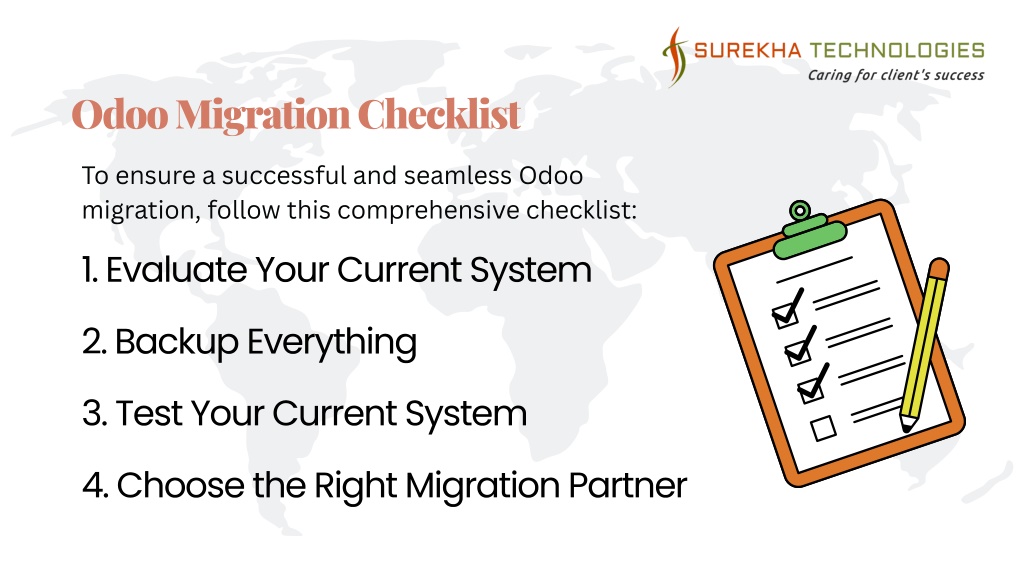 SUREKHA TECHNOLOGIES
Caring for client's success

Odoo Migration Checklist

To ensure a successful and seamless Odoo migration, follow this comprehensive checklist:

1. Evaluate Your Current System

2. Backup Everything

3. Test Your Current System

4. Choose the Right Migration Partner